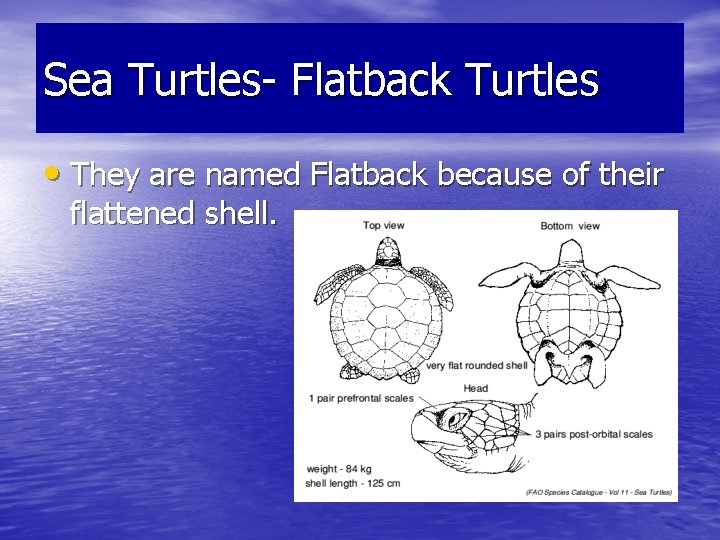 Sea Turtles- Flatback Turtles

• They are named Flatback because of their flattened shell.

Top view

Bottom view

very flat rounded shell

Head

1 pair prefrontal scales

3 pairs post-orbital scales

weight - 84 kg
shell length - 125 cm

(FAO Species Catalogue - Vol 11 - Sea Turtles)